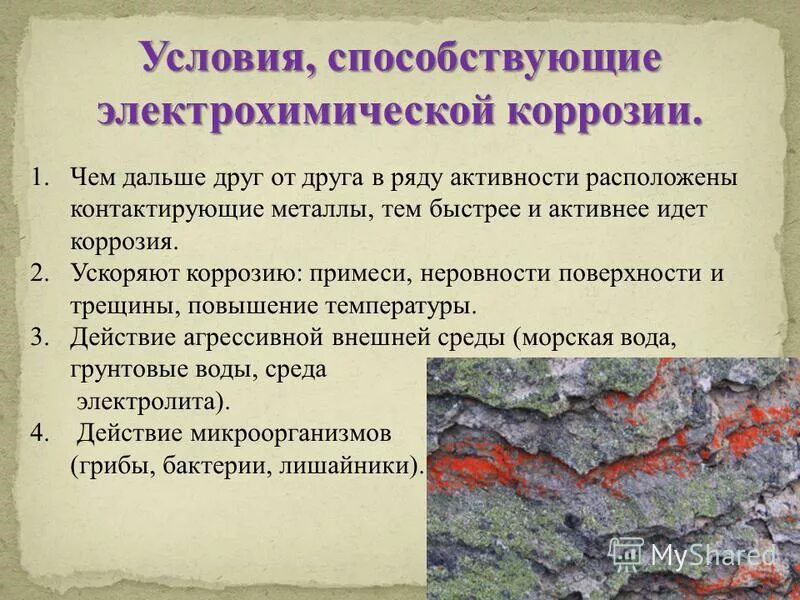 Условия, способствующие электрохимической коррозии.

1. Чем дальше друг от друга в ряду активности расположены контактирующие металлы, тем быстрее и активнее идет коррозия.
2. Ускоряют коррозию: примеси, неровности поверхности и трещины, повышение температуры.
3. Действие агрессивной внешней среды (морская вода, грунтовые воды, среда электролита).
4. Действие микроорганизмов (грибы, бактерии, лишайники).

MyShared